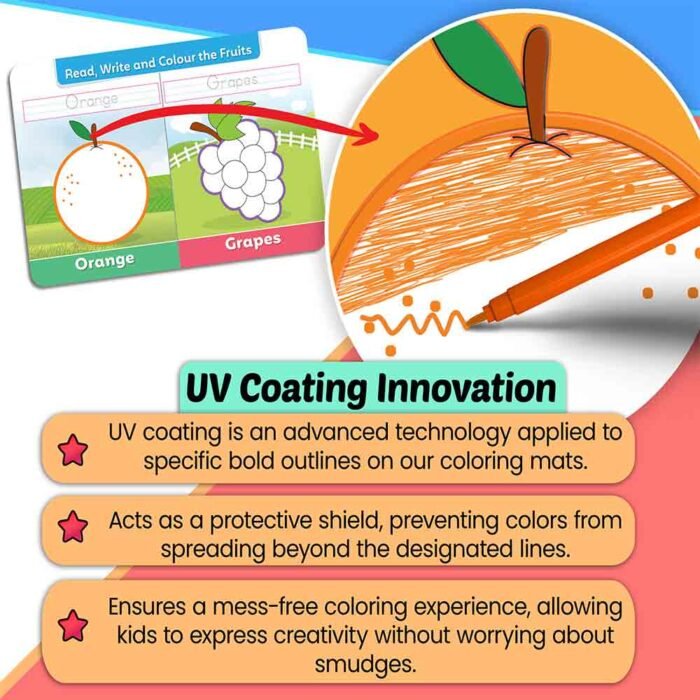 Read, Write and Colour the Fruits

Orange

Grapes

Orange

Grapes

UV Coating Innovation

UV coating is an advanced technology applied to specific bold outlines on our coloring mats.

Acts as a protective shield, preventing colors from spreading beyond the designated lines.

Ensures a mess-free coloring experience, allowing kids to express creativity without worrying about smudges.